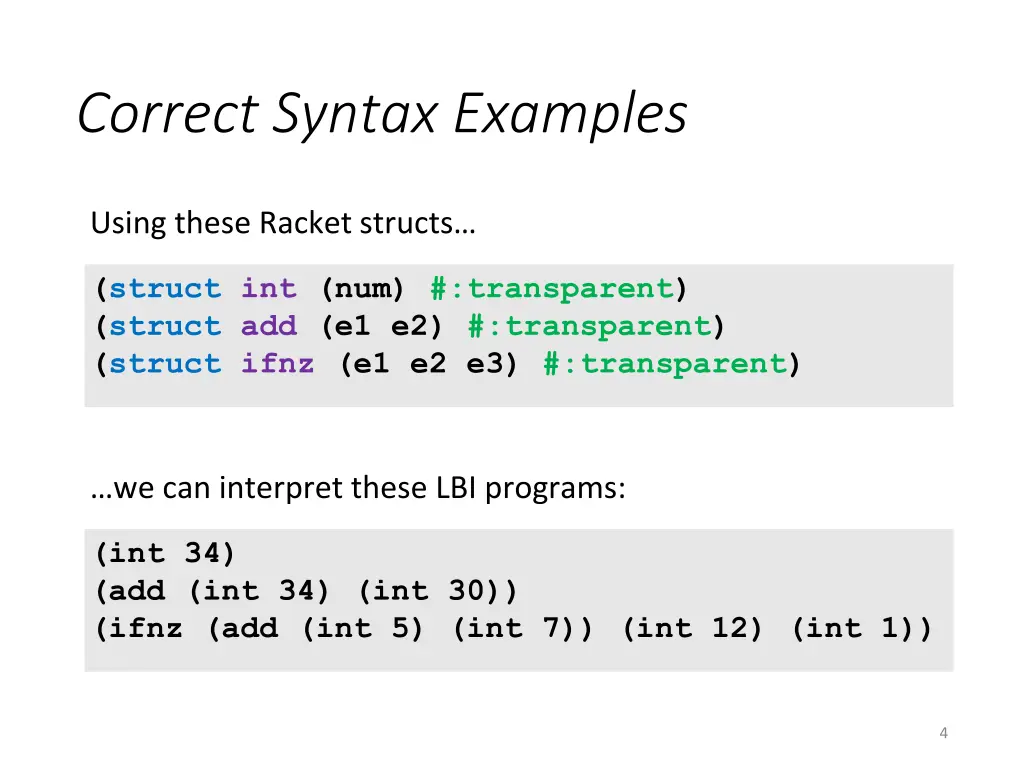 Correct Syntax Examples

Using these Racket structs…

(struct int (num) #:transparent)
(struct add (e1 e2) #:transparent)
(struct ifnz (e1 e2 e3) #:transparent)

…we can interpret these LBI programs:

(int 34)
(add (int 34) (int 30))
(ifnz (add (int 5) (int 7)) (int 12) (int 1))

4